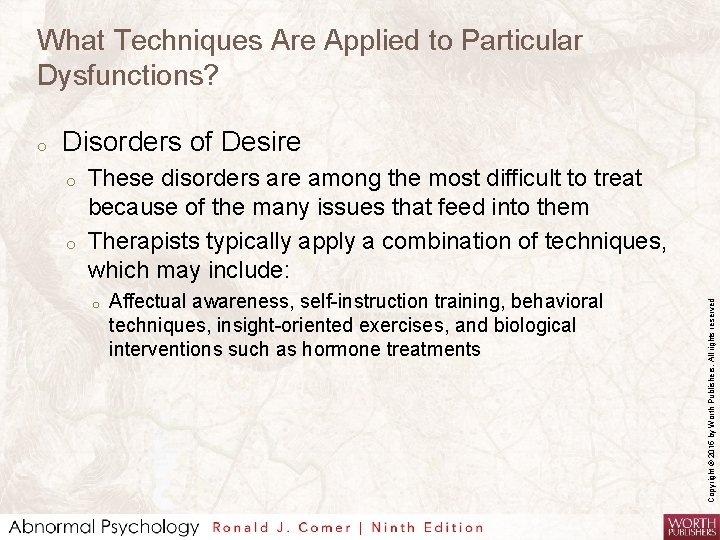 What Techniques Are Applied to Particular Dysfunctions?

o Disorders of Desire

o These disorders are among the most difficult to treat because of the many issues that feed into them

o Therapists typically apply a combination of techniques, which may include:

o Affectual awareness, self-instruction training, behavioral techniques, insight-oriented exercises, and biological interventions such as hormone treatments

Copyright © 2016 by Worth Publishers. All rights reserved

Abnormal Psychology Ronald J. Comer | Ninth Edition

WORTH PUBLISHERS